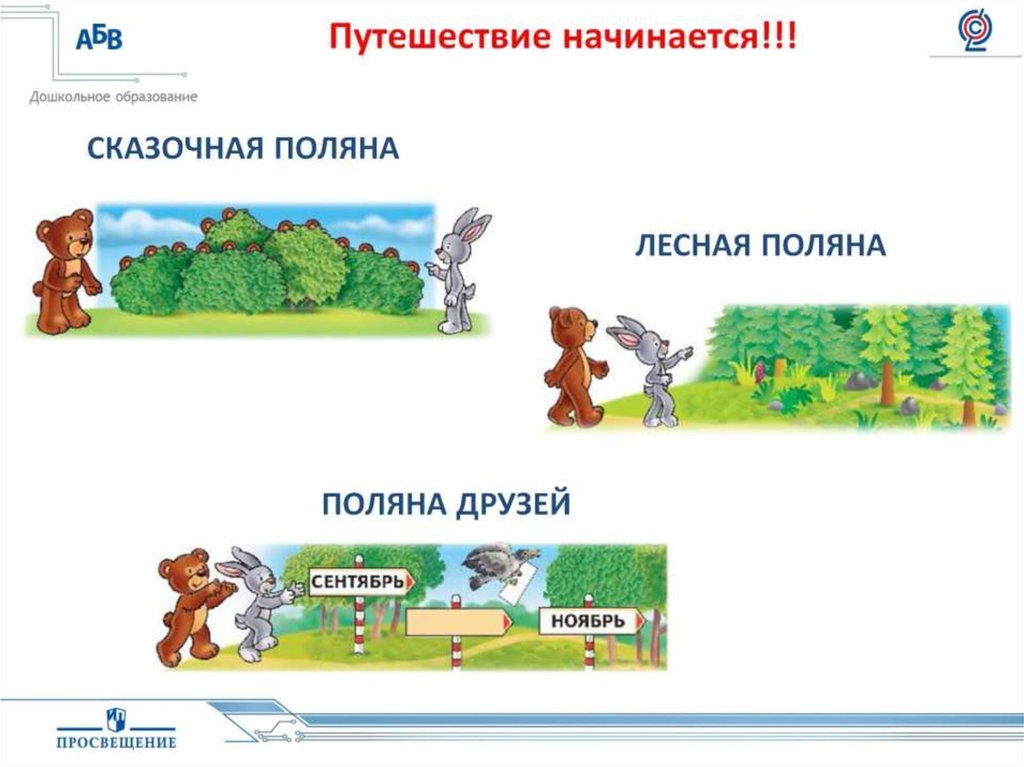 АБВ
Дошкольное образование

Путешествие начинается!!!

СКАЗОЧНАЯ ПОЛЯНА

ЛЕСНАЯ ПОЛЯНА

ПОЛЯНА ДРУЗЕЙ

СЕНТЯБРЬ

НОЯБРЬ

ПРОСВЕЩЕНИЕ